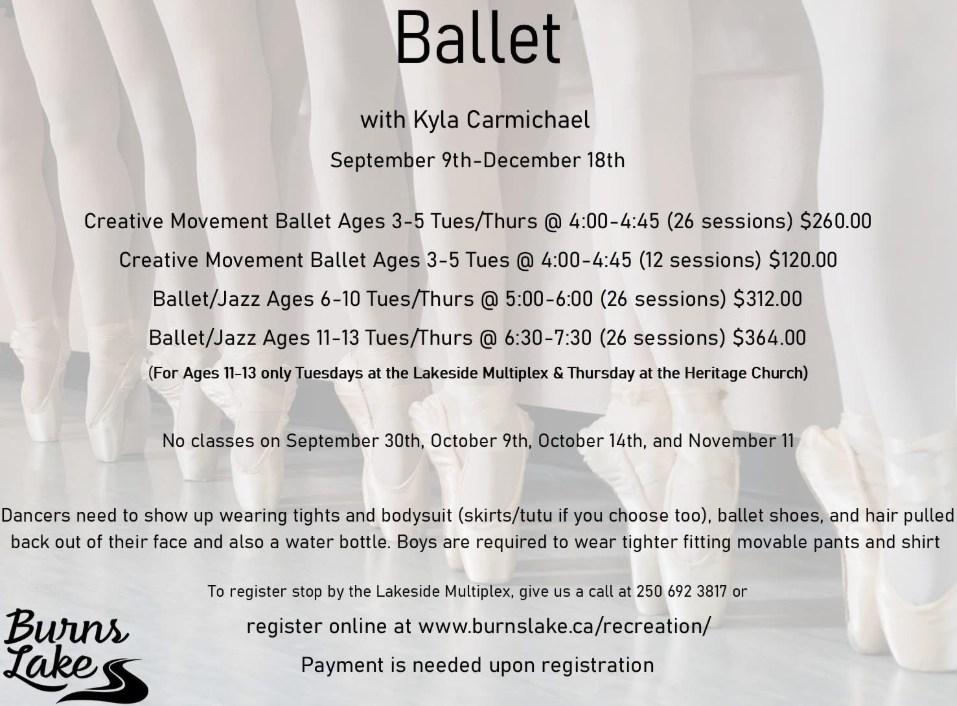 Ballet

with Kyla Carmichael

September 9th-December 18th

Creative Movement Ballet Ages 3-5 Tues/Thurs @ 4:00-4:45 (26 sessions) $260.00

Creative Movement Ballet Ages 3-5 Tues @ 4:00-4:45 (12 sessions) $120.00

Ballet/Jazz Ages 6-10 Tues/Thurs @ 5:00-6:00 (26 sessions) $312.00

Ballet/Jazz Ages 11-13 Tues/Thurs @ 6:30-7:30 (26 sessions) $364.00

(For Ages 11-13 only Tuesdays at the Lakeside Multiplex & Thursday at the Heritage Church)

No classes on September 30th, October 9th, October 14th, and November 11

Dancers need to show up wearing tights and bodysuit (skirts/tutu if you choose too), ballet shoes, and hair pulled back out of their face and also a water bottle. Boys are required to wear tighter fitting movable pants and shirt

To register stop by the Lakeside Multiplex, give us a call at 250 692 3817 or

register online at www.burnslake.ca/recreation/

Payment is needed upon registration

Burns Lake